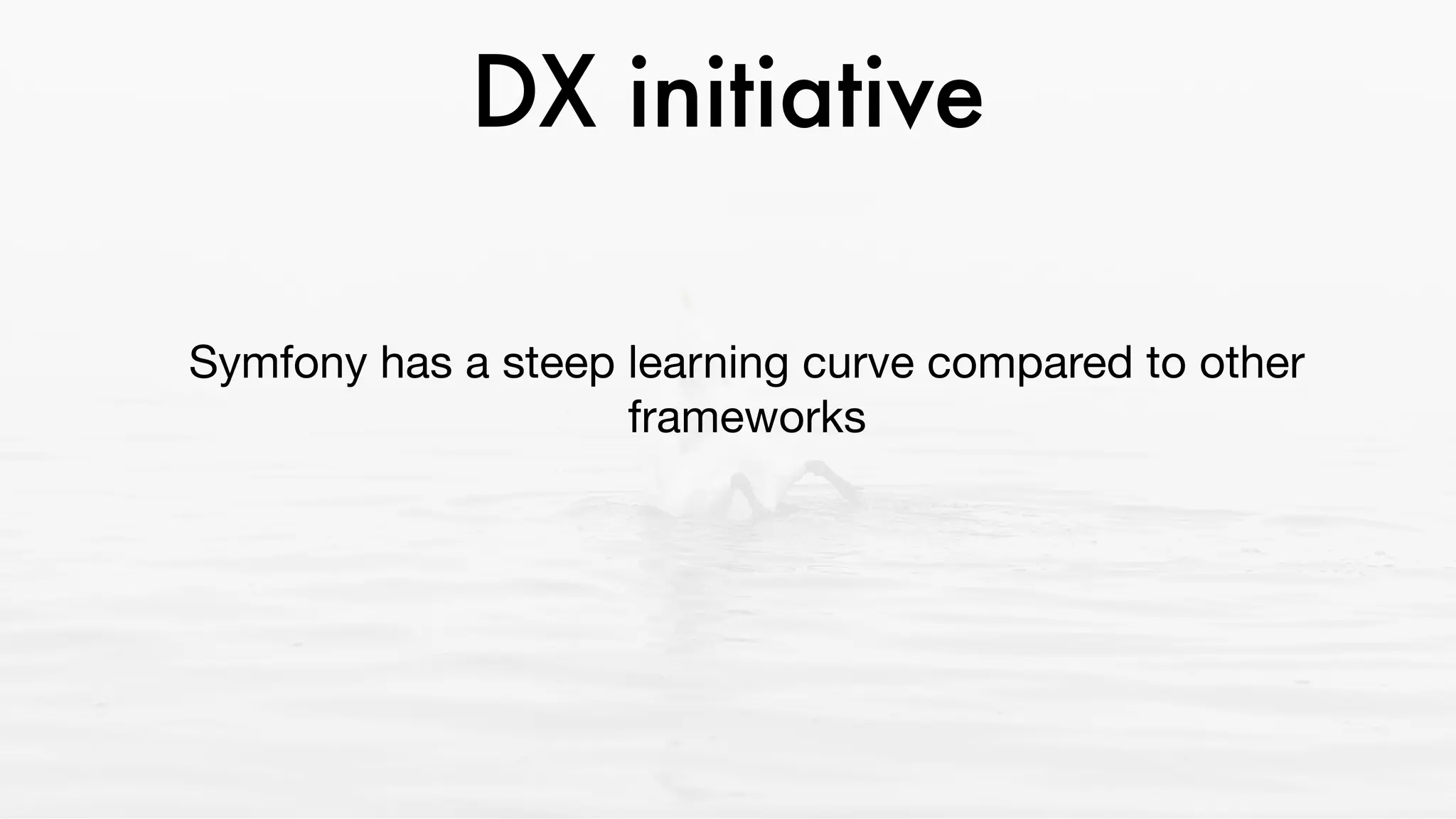 DX initiative

Symfony has a steep learning curve compared to other frameworks